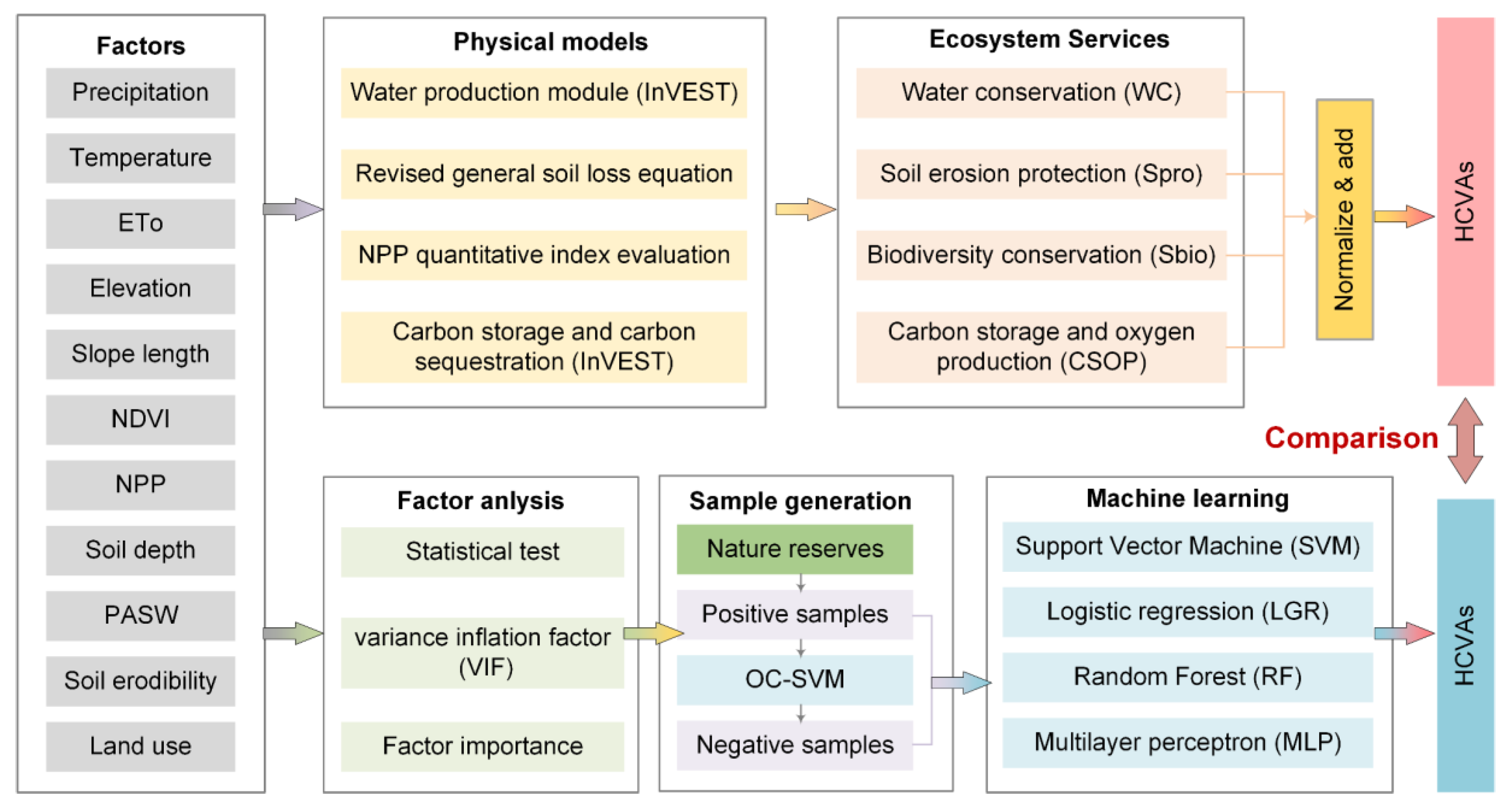 Factors
Precipitation
Temperature
ETo
Elevation
Slope length
NDVI
NPP
Soil depth
PASW
Soil erodibility
Land use

Physical models
Water production module (InVEST)
Revised general soil loss equation
NPP quantitative index evaluation
Carbon storage and carbon sequestration (InVEST)

Ecosystem Services
Water conservation (WC)
Soil erosion protection (Spro)
Biodiversity conservation (Sbio)
Carbon storage and oxygen production (CSOP)

Normalize & add

HCVAs

Comparison

Factor anlysis
Statistical test
variance inflation factor (VIF)
Factor importance

Sample generation
Nature reserves
Positive samples
OC-SVM
Negative samples

Machine learning
Support Vector Machine (SVM)
Logistic regression (LGR)
Random Forest (RF)
Multilayer perceptron (MLP)

HCVAs